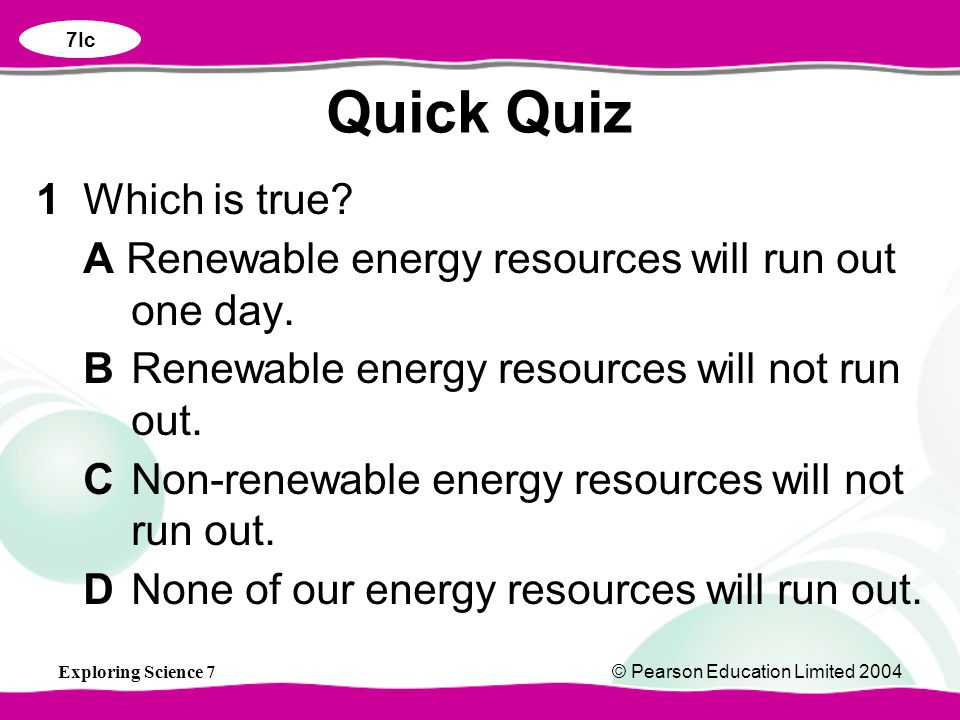 7Ic

Quick Quiz

1 Which is true?

A Renewable energy resources will run out one day.

B Renewable energy resources will not run out.

C Non-renewable energy resources will not run out.

D None of our energy resources will run out.

Exploring Science 7

© Pearson Education Limited 2004